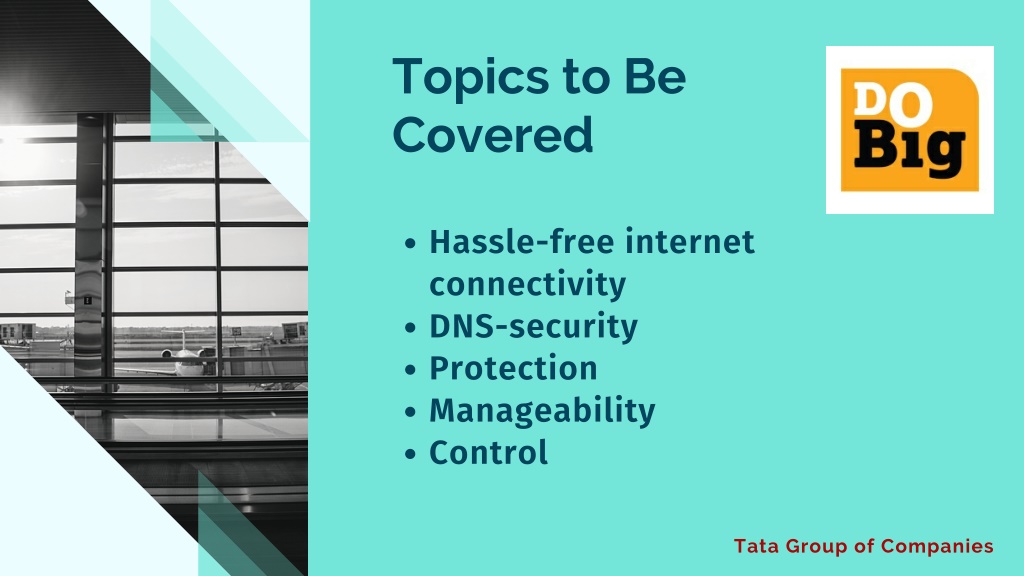 Topics to Be Covered

DO Big

- Hassle-free internet connectivity
- DNS-security
- Protection
- Manageability
- Control

Tata Group of Companies